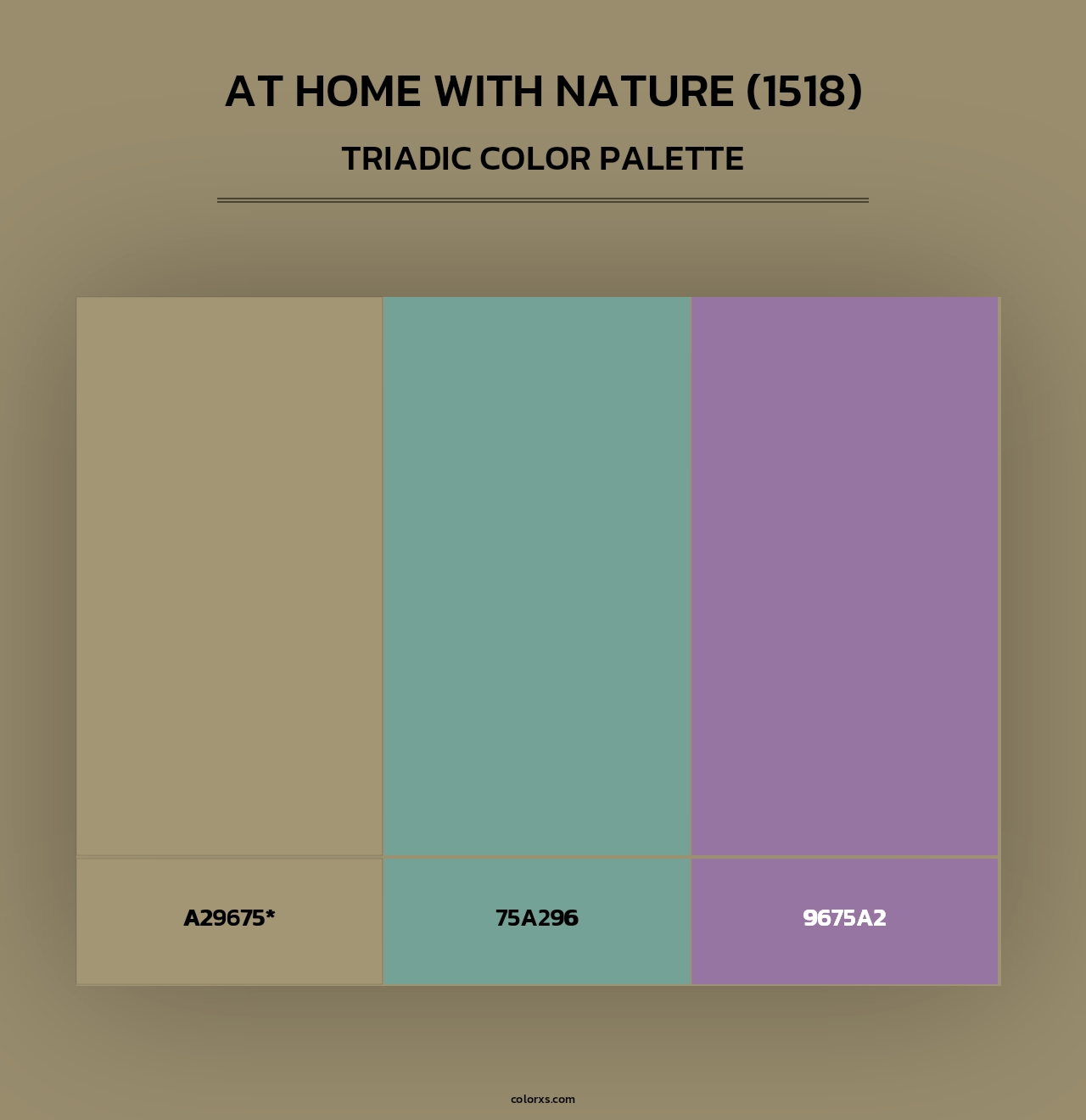 AT HOME WITH NATURE (1518)

TRIADIC COLOR PALETTE

A29675*

75A296

9675A2

colorxs.com